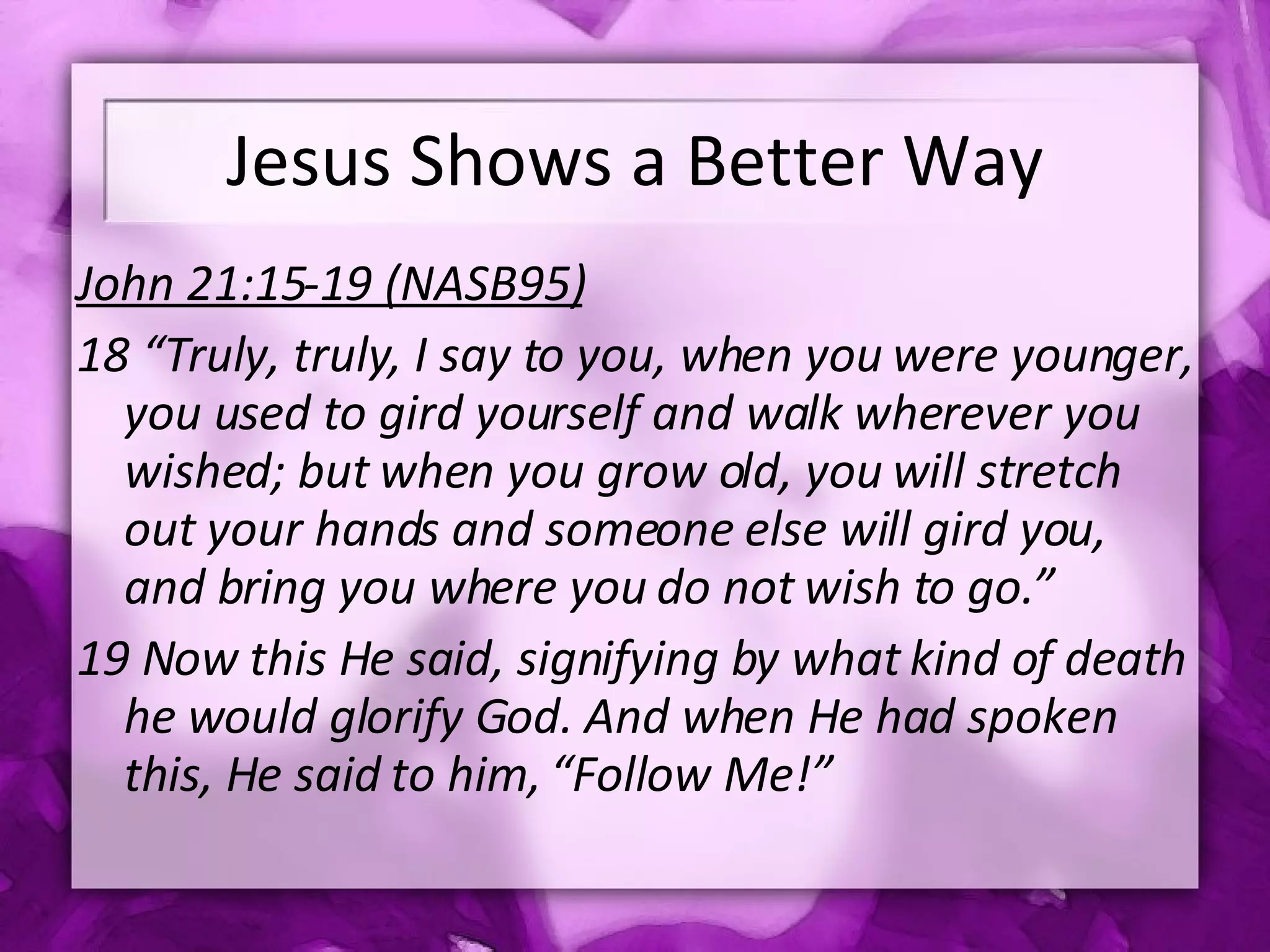 Jesus Shows a Better Way

John 21:15-19 (NASB95)

18 “Truly, truly, I say to you, when you were younger, you used to gird yourself and walk wherever you wished; but when you grow old, you will stretch out your hands and someone else will gird you, and bring you where you do not wish to go.”

19 Now this He said, signifying by what kind of death he would glorify God. And when He had spoken this, He said to him, “Follow Me!”